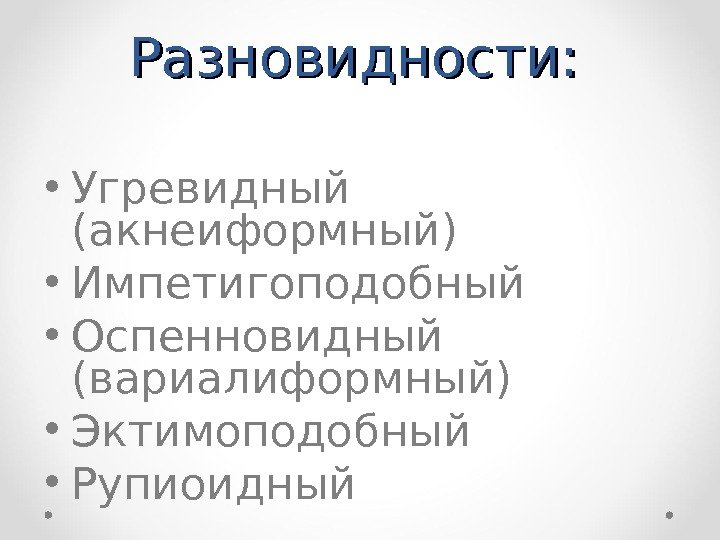 Разновидности:

• Угревидный (акнеиформный)
• Импетигоподобный
• Оспенновидный (вариалиформный)
• Эктимоподобный
• Рупиоидный